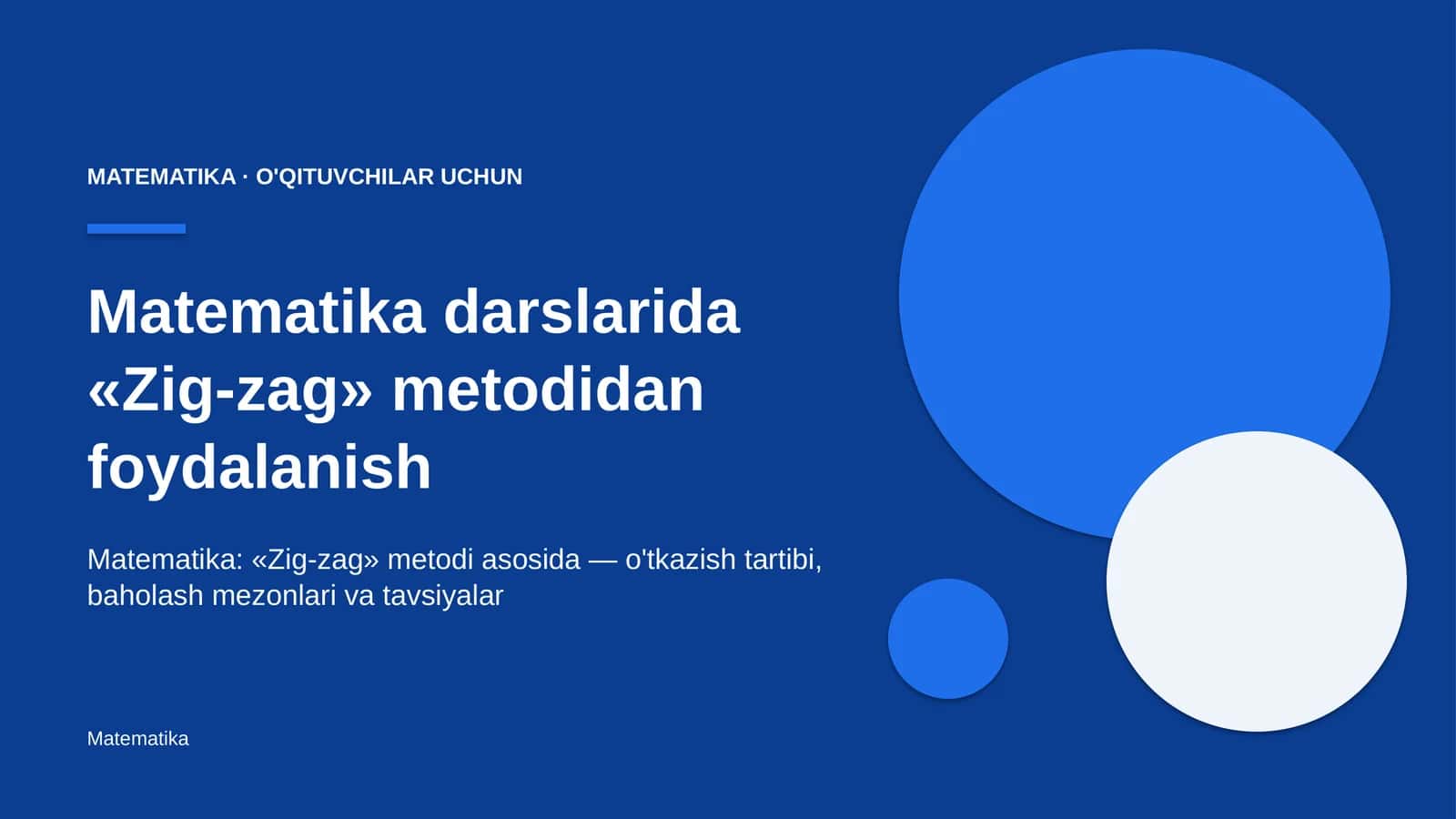 MATEMATIKA · O'QITUVCHILAR UCHUN

Matematika darslarida «Zig-zag» metodidan foydalanish

Matematika: «Zig-zag» metodi asosida — o'tkazish tartibi, baholash mezonlari va tavsiyalar

Matematika